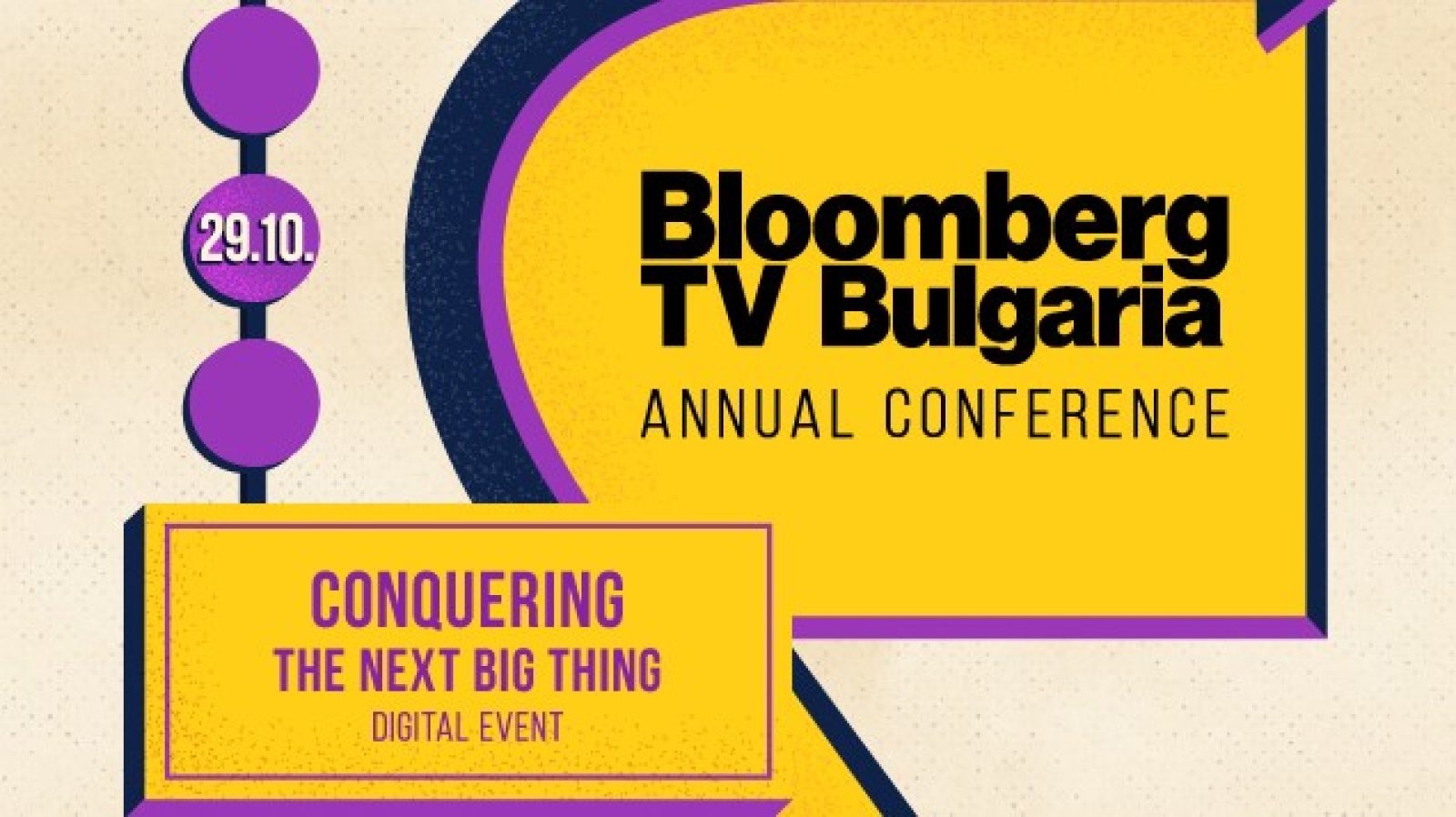 29.10.

Bloomberg
TV Bulgaria
ANNUAL CONFERENCE

CONQUERING
THE NEXT BIG THING
DIGITAL EVENT